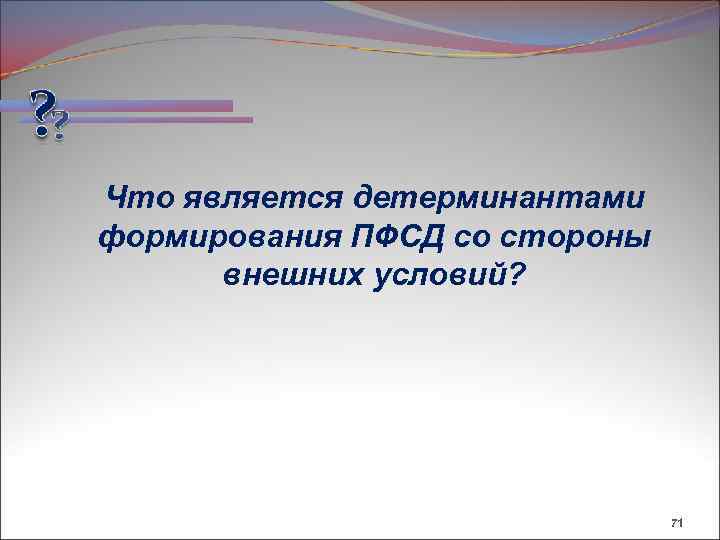 ??

Что является детерминантами формирования ПФСД со стороны внешних условий?

71